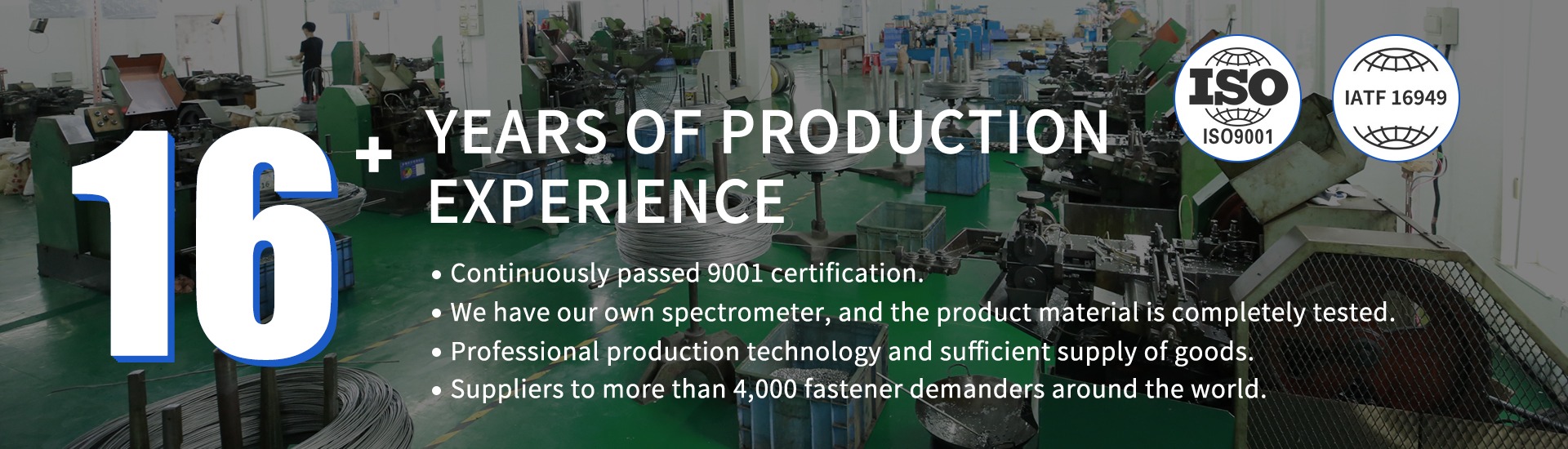 16+ YEARS OF PRODUCTION EXPERIENCE

ISO
ISO9001

IATF 16949

• Continuously passed 9001 certification.
• We have our own spectrometer, and the product material is completely tested.
• Professional production technology and sufficient supply of goods.
• Suppliers to more than 4,000 fastener demanders around the world.